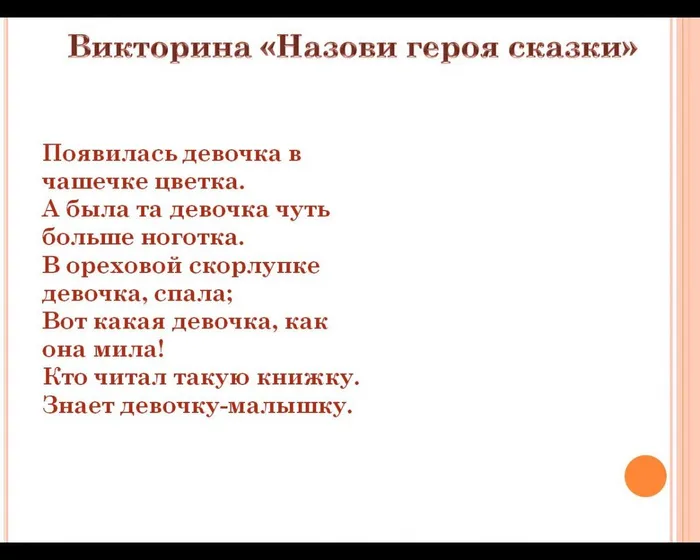 Викторина «Назови героя сказки»

Появилась девочка в чашечке цветка.
А была та девочка чуть больше ноготка.
В ореховой скорлупке девочка, спала;
Вот какая девочка, как она мила!
Кто читал такую книжку.
Знает девочку-малышку.